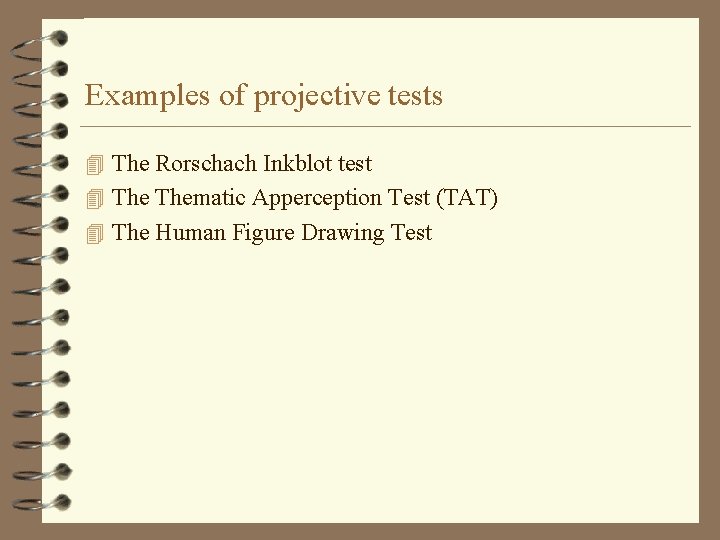 Examples of projective tests

The Rorschach Inkblot test
The Thematic Apperception Test (TAT)
The Human Figure Drawing Test